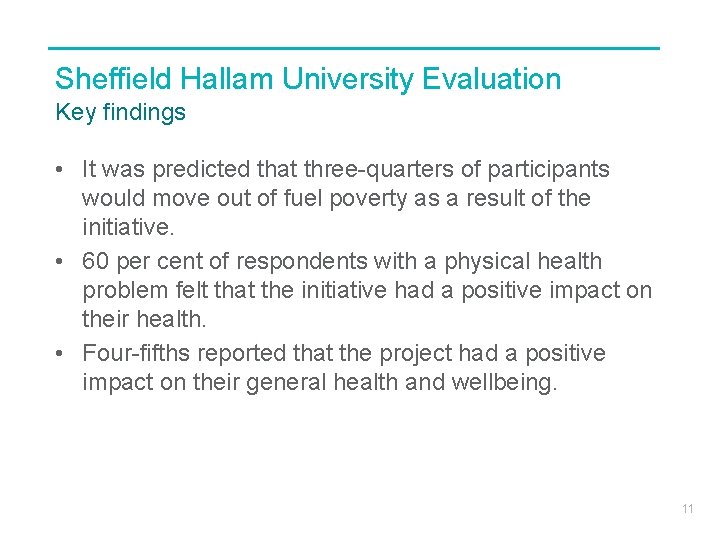 Sheffield Hallam University Evaluation
Key findings

• It was predicted that three-quarters of participants would move out of fuel poverty as a result of the initiative.
• 60 per cent of respondents with a physical health problem felt that the initiative had a positive impact on their health.
• Four-fifths reported that the project had a positive impact on their general health and wellbeing.

11